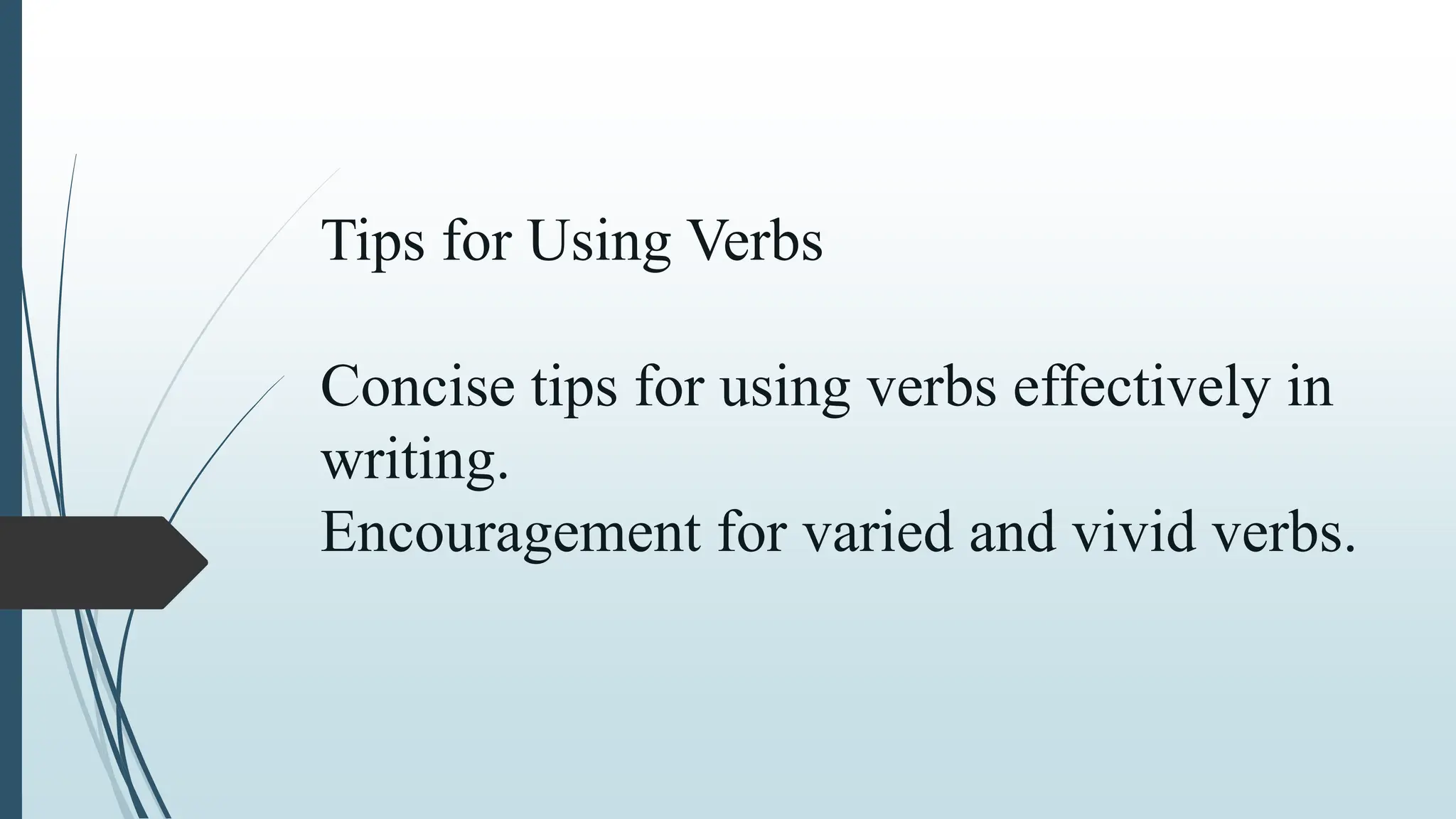 Tips for Using Verbs

Concise tips for using verbs effectively in writing.
Encouragement for varied and vivid verbs.